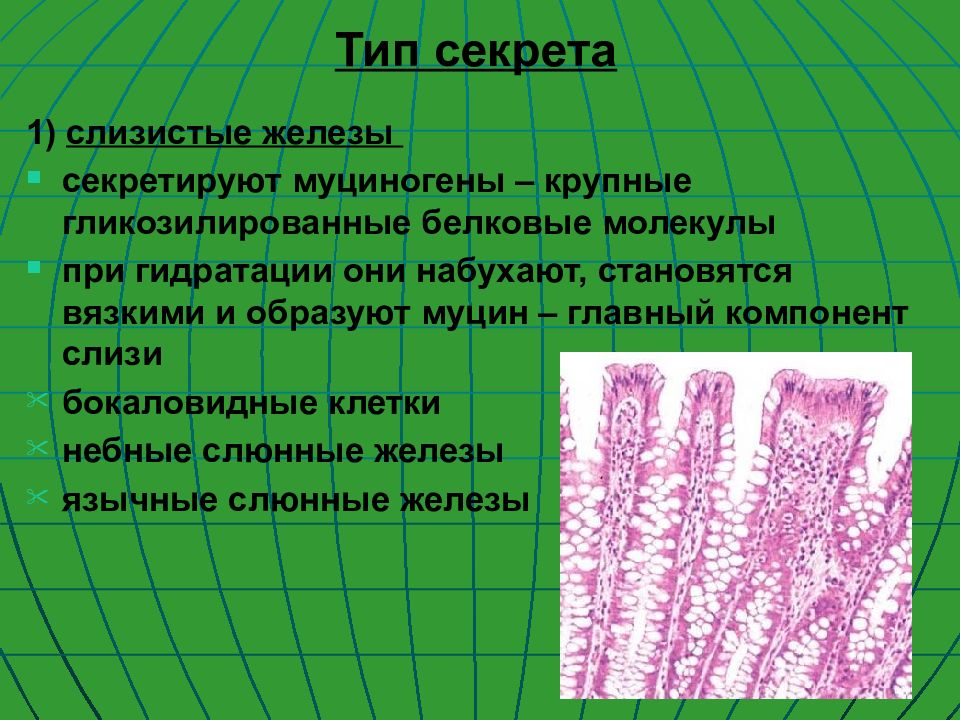 Тип секрета

1) слизистые железы

секретируют муциногены – крупные гликозилированные белковые молекулы

при гидратации они набухают, становятся вязкими и образуют муцин – главный компонент слизи

бокаловидные клетки

небные слюнные железы

язычные слюнные железы